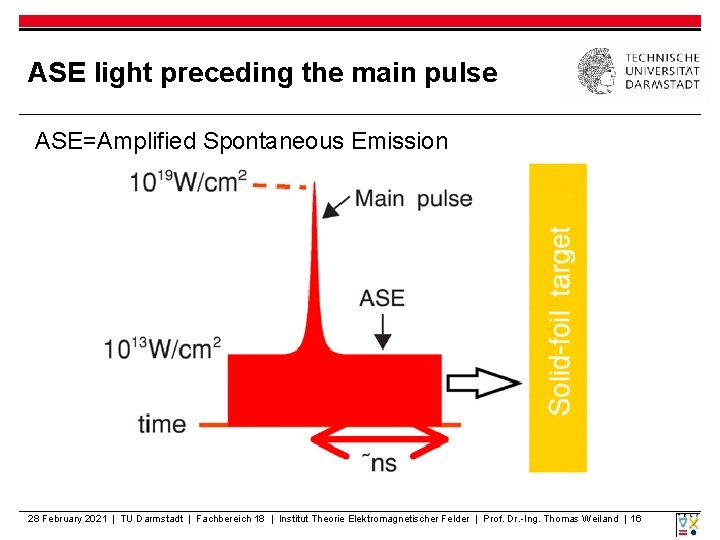 ASE light preceding the main pulse

TECHNISCHE UNIVERSITÄT DARMSTADT

ASE=Amplified Spontaneous Emission

$10^{19}$W/cm$^2$

Main pulse

ASE

$10^{13}$W/cm$^2$

time

˜ns

Solid-foil target

28 February 2021 | TU Darmstadt | Fachbereich 18 | Institut Theorie Elektromagnetischer Felder | Prof. Dr.-Ing. Thomas Weiland | 16